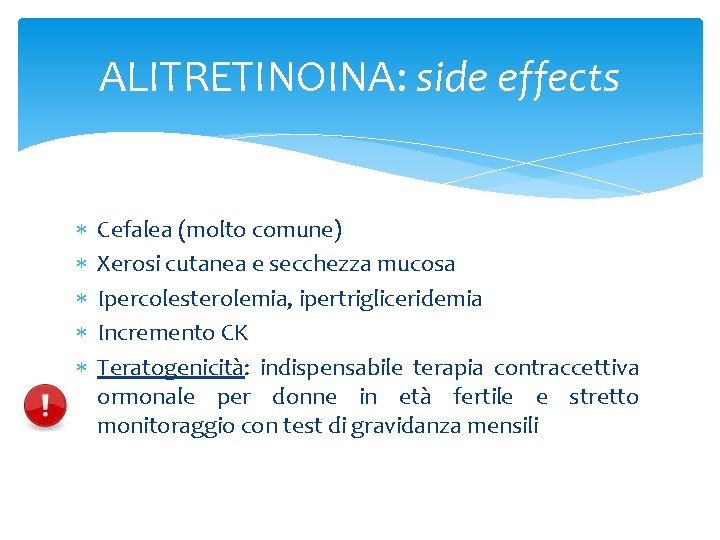 ALITRETINOINA: side effects

* Cefalea (molto comune)
* Xerosi cutanea e secchezza mucosa
* Ipercolesterolemia, ipertrigliceridemia
* Incremento CK
* Teratogenicità: indispensabile terapia contraccettiva ormonale per donne in età fertile e stretto monitoraggio con test di gravidanza mensili

!